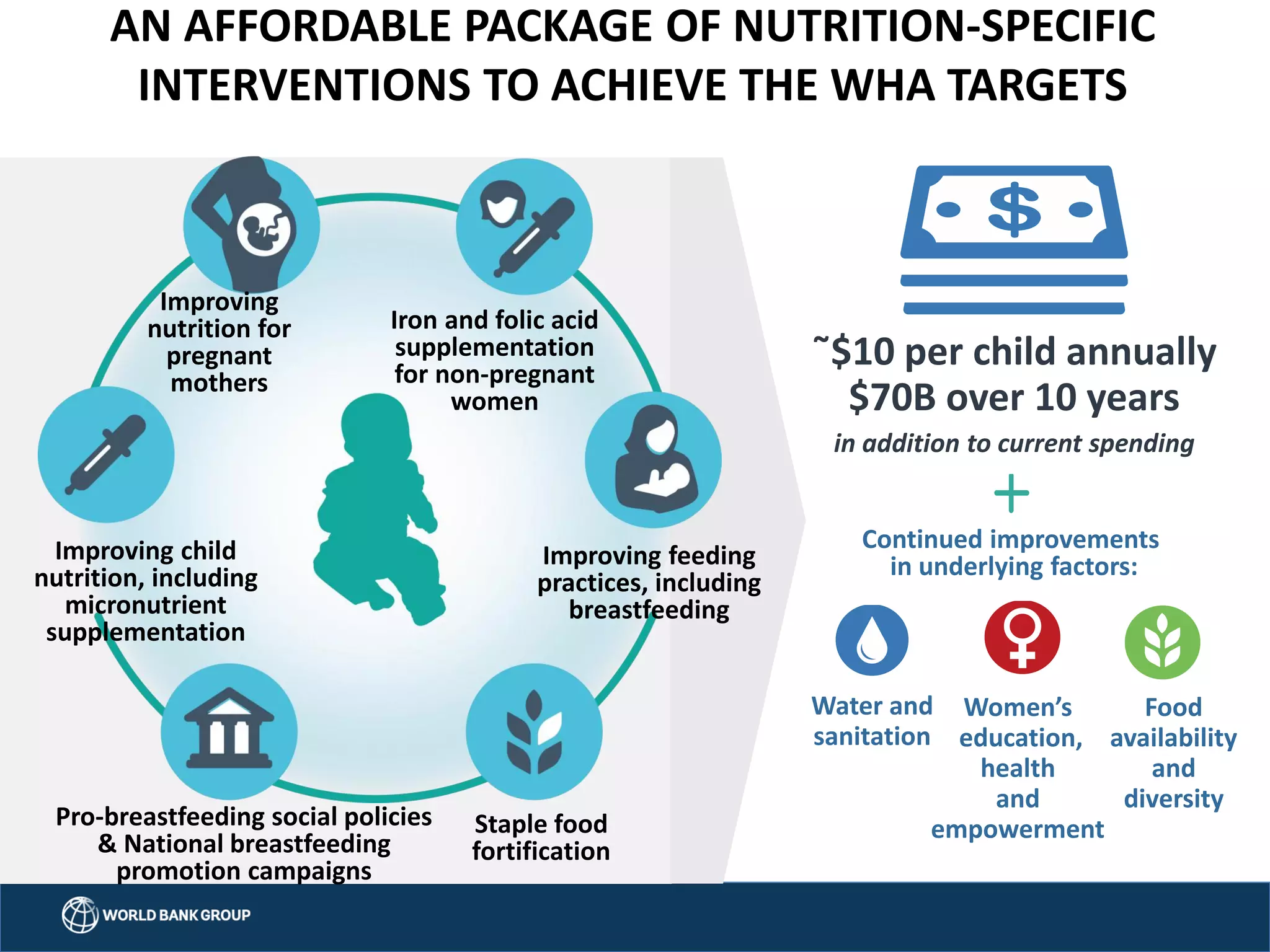 AN AFFORDABLE PACKAGE OF NUTRITION-SPECIFIC INTERVENTIONS TO ACHIEVE THE WHA TARGETS

Improving nutrition for pregnant mothers

Iron and folic acid supplementation for non-pregnant women

Improving child nutrition, including micronutrient supplementation

Improving feeding practices, including breastfeeding

Pro-breastfeeding social policies & National breastfeeding promotion campaigns

Staple food fortification

$

~$10 per child annually
$70B over 10 years
in addition to current spending

+

Continued improvements in underlying factors:

Water and sanitation

Women's education, health and empowerment

Food availability and diversity

WORLD BANK GROUP